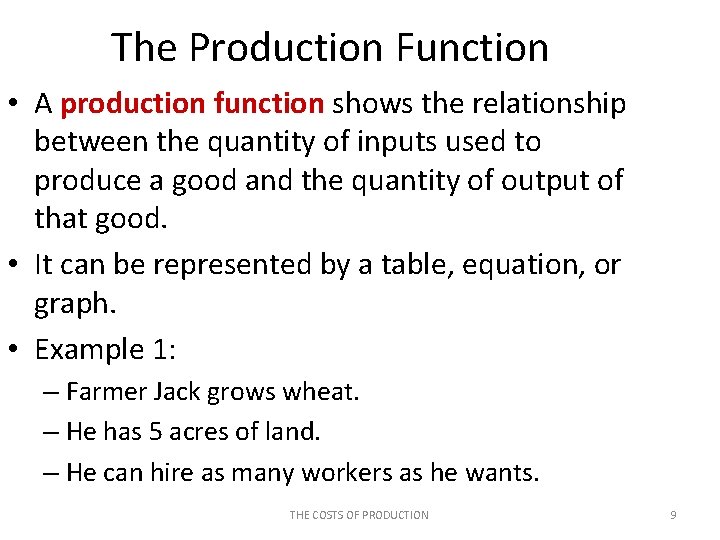 The Production Function

• A production function shows the relationship between the quantity of inputs used to produce a good and the quantity of output of that good.

• It can be represented by a table, equation, or graph.

• Example 1:

– Farmer Jack grows wheat.

– He has 5 acres of land.

– He can hire as many workers as he wants.

THE COSTS OF PRODUCTION

9